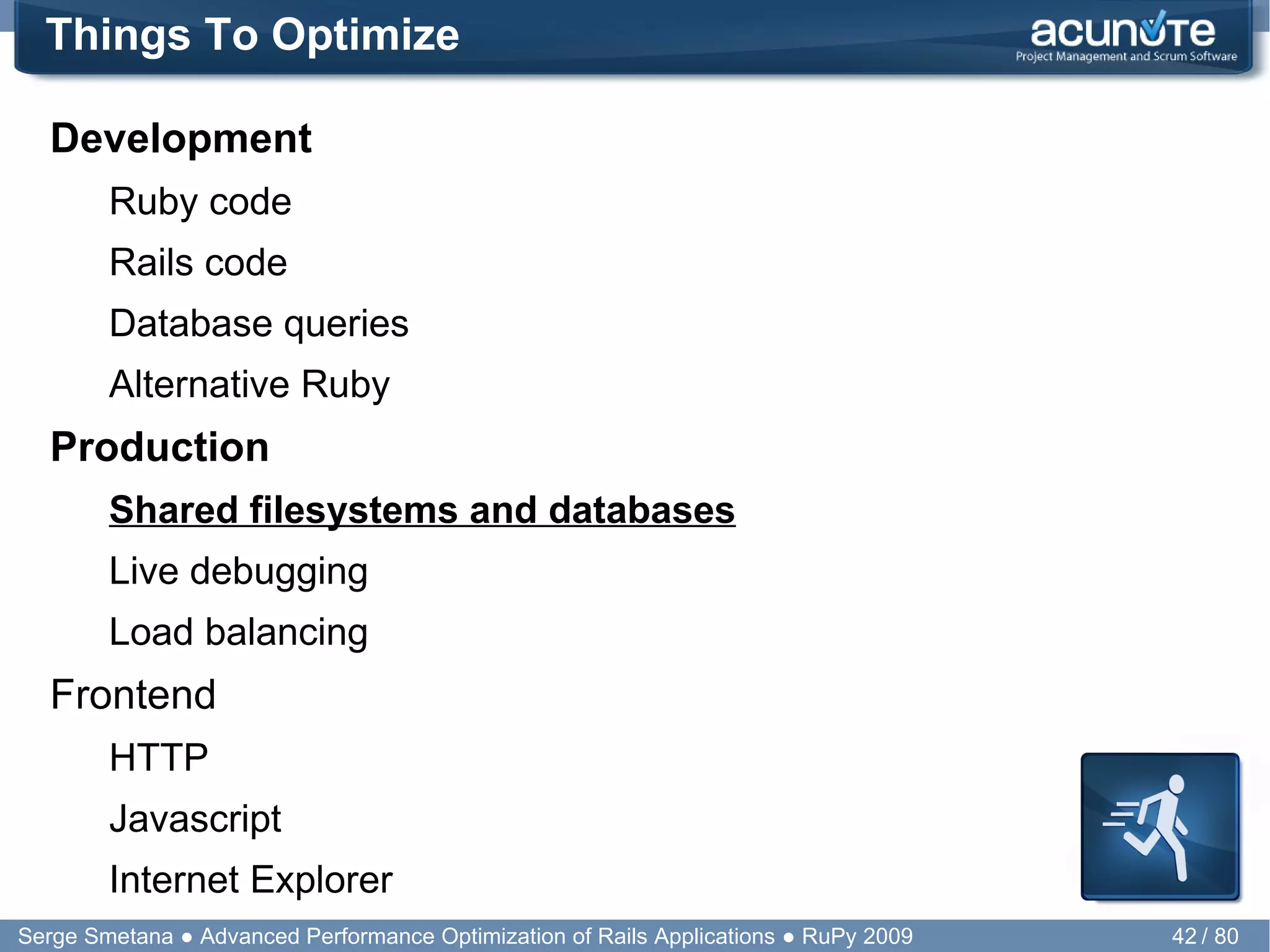 Things To Optimize

acunote
Project Management and Scrum Software

Development

Ruby code

Rails code

Database queries

Alternative Ruby

Production

Shared filesystems and databases

Live debugging

Load balancing

Frontend

HTTP

Javascript

Internet Explorer

Serge Smetana ● Advanced Performance Optimization of Rails Applications ● RuPy 2009 42 / 80